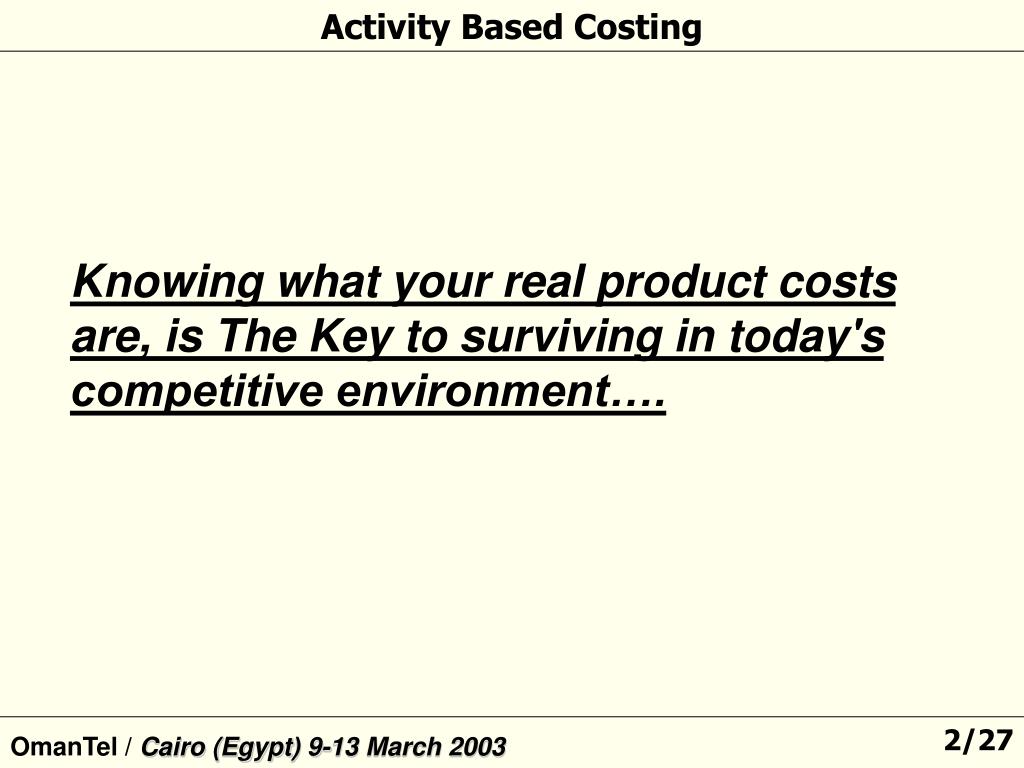 Activity Based Costing

Knowing what your real product costs are, is The Key to surviving in today's competitive environment….

OmanTel / Cairo (Egypt) 9-13 March 2003

2/27